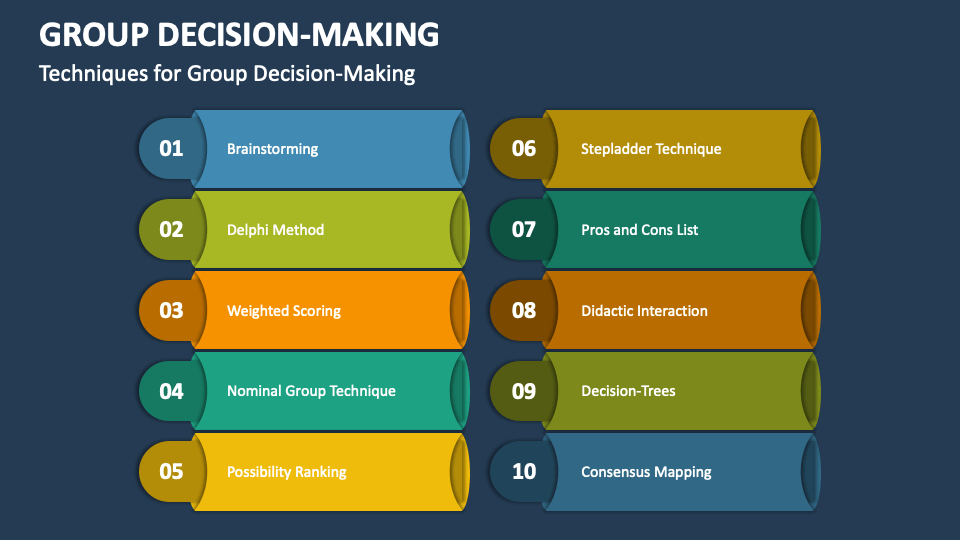 GROUP DECISION-MAKING

Techniques for Group Decision-Making

01 Brainstorming

02 Delphi Method

03 Weighted Scoring

04 Nominal Group Technique

05 Possibility Ranking

06 Stepladder Technique

07 Pros and Cons List

08 Didactic Interaction

09 Decision-Trees

10 Consensus Mapping